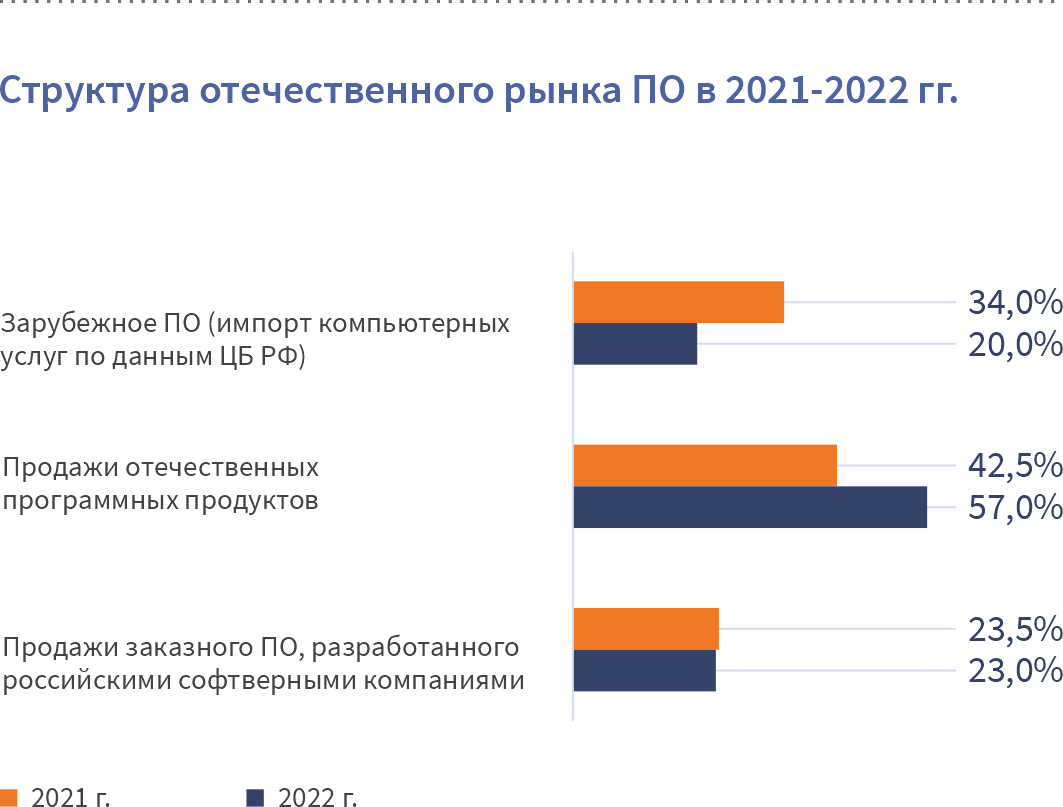 Структура отечественного рынка ПО в 2021-2022 гг.

Зарубежное ПО (импорт компьютерных услуг по данным ЦБ РФ)
34,0%
20,0%

Продажи отечественных программных продуктов
42,5%
57,0%

Продажи заказного ПО, разработанного российскими софтверными компаниями
23,5%
23,0%

2021 г.
2022 г.